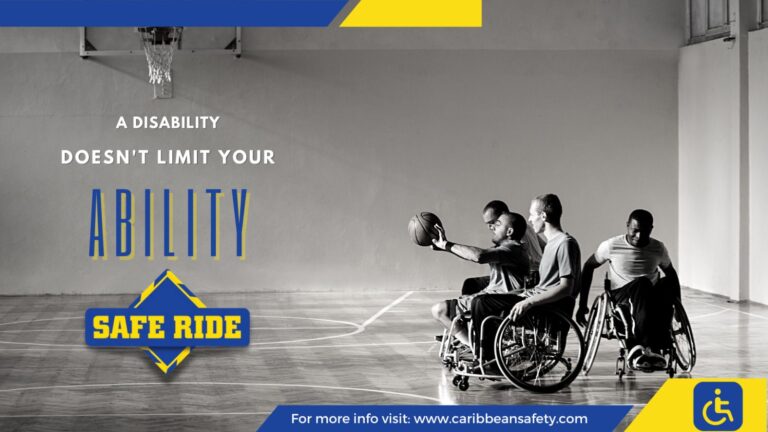 A DISABILITY
DOESN'T LIMIT YOUR
ABILITY

SAFE RIDE

For more info visit: www.caribbeansafety.com